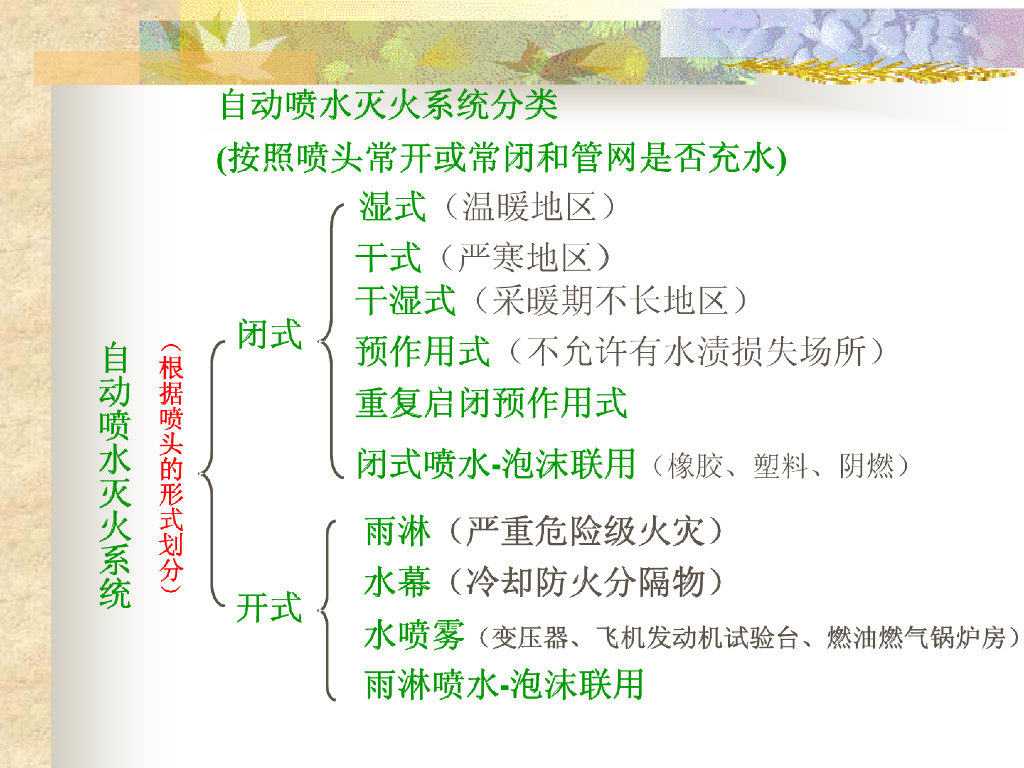 自动喷水灭火系统分类
(按照喷头常开或常闭和管网是否充水)

自动喷水灭火系统

（根据喷头的形式划分）

闭式
湿式（温暖地区）
干式（严寒地区）
干湿式（采暖期不长地区）
预作用式（不允许有水渍损失场所）
重复启闭预作用式
闭式喷水-泡沫联用（橡胶、塑料、阴燃）

开式
雨淋（严重危险级火灾）
水幕（冷却防火分隔物）
水喷雾（变压器、飞机发动机试验台、燃油燃气锅炉房）
雨淋喷水-泡沫联用